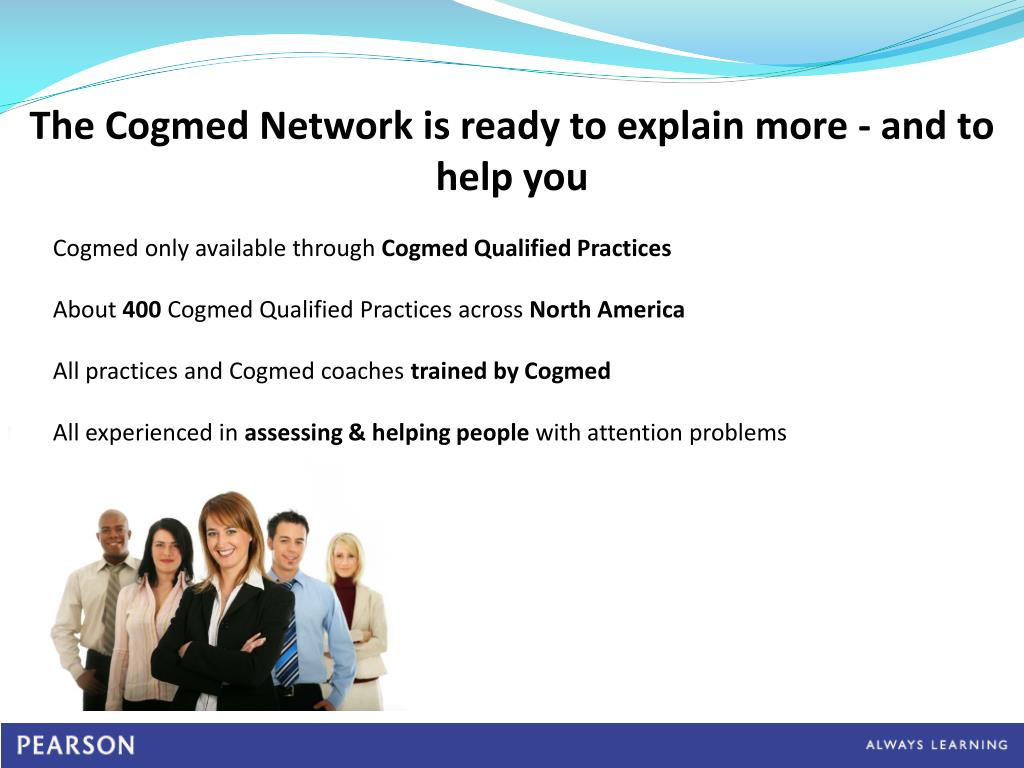 The Cogmed Network is ready to explain more - and to help you

Cogmed only available through Cogmed Qualified Practices

About 400 Cogmed Qualified Practices across North America

All practices and Cogmed coaches trained by Cogmed

All experienced in assessing & helping people with attention problems

PEARSON

ALWAYS LEARNING